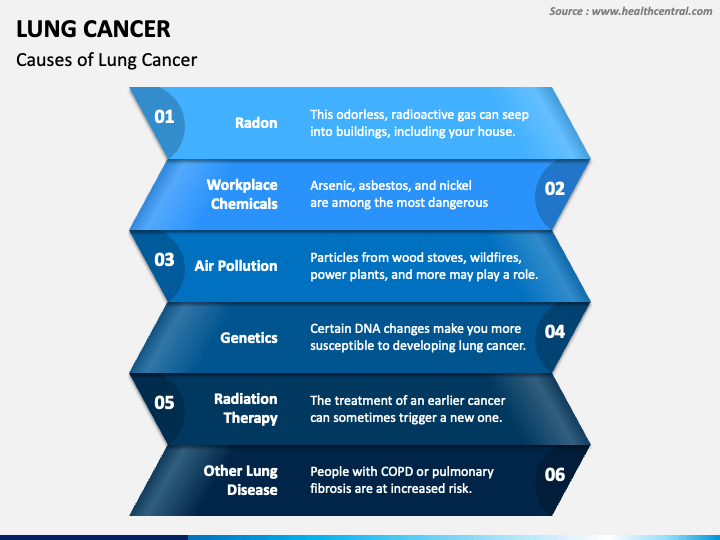 Source : www.healthcentral.com

LUNG CANCER

Causes of Lung Cancer

01 Radon
This odorless, radioactive gas can seep into buildings, including your house.

Workplace Chemicals
Arsenic, asbestos, and nickel are among the most dangerous
02

03 Air Pollution
Particles from wood stoves, wildfires, power plants, and more may play a role.

Genetics
Certain DNA changes make you more susceptible to developing lung cancer.
04

05 Radiation Therapy
The treatment of an earlier cancer can sometimes trigger a new one.

Other Lung Disease
People with COPD or pulmonary fibrosis are at increased risk.
06